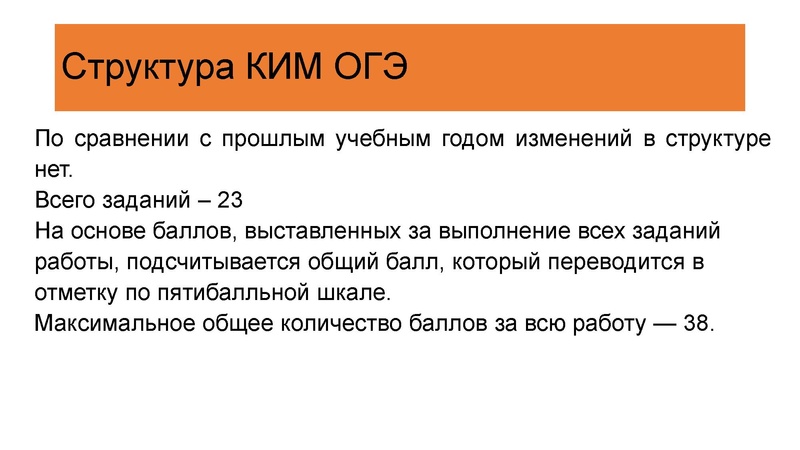 Структура КИМ ОГЭ

По сравнении с прошлым учебным годом изменений в структуре нет.

Всего заданий – 23

На основе баллов, выставленных за выполнение всех заданий работы, подсчитывается общий балл, который переводится в отметку по пятибалльной шкале.

Максимальное общее количество баллов за всю работу — 38.